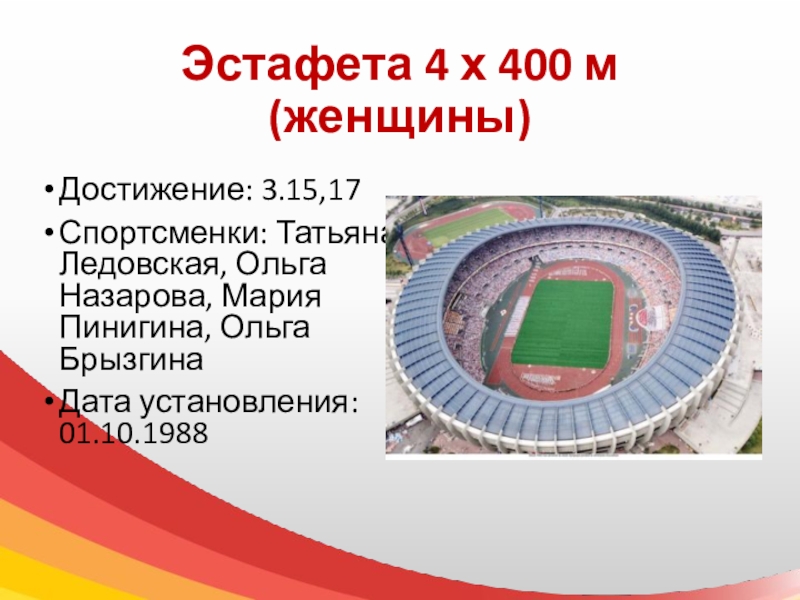 Эстафета 4 х 400 м (женщины)

• Достижение: 3.15,17

• Спортсменки: Татьяна Ледовская, Ольга Назарова, Мария Пинигина, Ольга Брызгина

• Дата установления: 01.10.1988